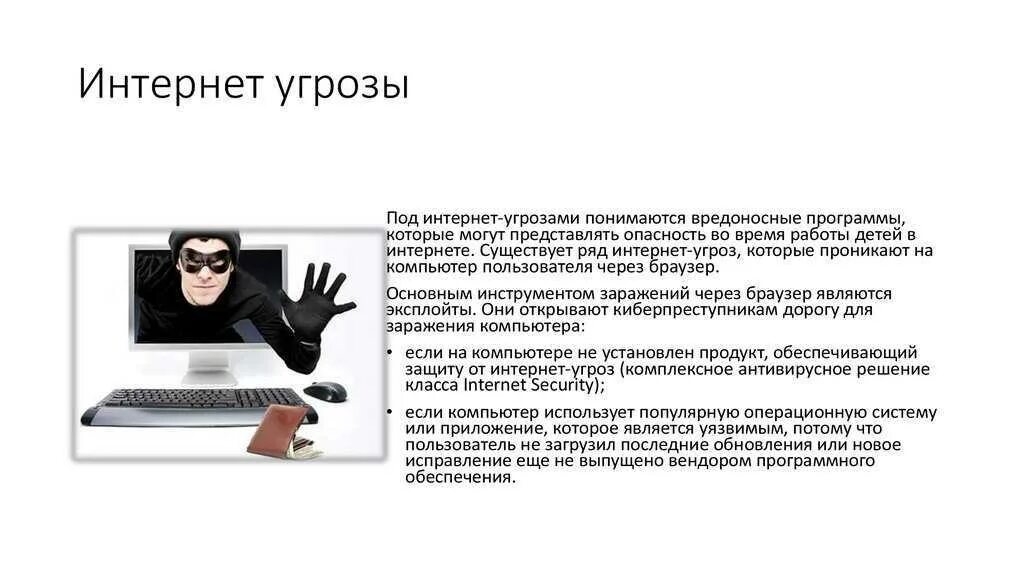 Интернет угрозы

Под интернет-угрозами понимаются вредоносные программы, которые могут представлять опасность во время работы детей в интернете. Существует ряд интернет-угроз, которые проникают на компьютер пользователя через браузер.

Основным инструментом заражений через браузер являются эксплойты. Они открывают киберпреступникам дорогу для заражения компьютера:

• если на компьютере не установлен продукт, обеспечивающий защиту от интернет-угроз (комплексное антивирусное решение класса Internet Security);

• если компьютер использует популярную операционную систему или приложение, которое является уязвимым, потому что пользователь не загрузил последние обновления или новое исправление еще не выпущено вендором программного обеспечения.